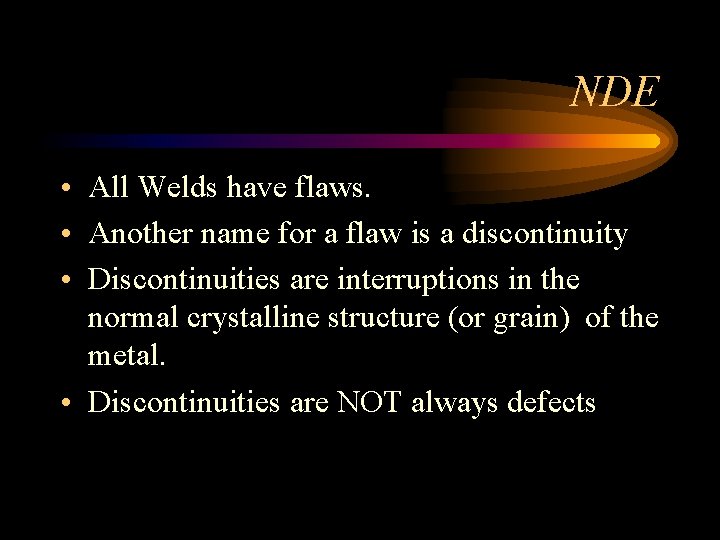 NDE

• All Welds have flaws.
• Another name for a flaw is a discontinuity
• Discontinuities are interruptions in the normal crystalline structure (or grain) of the metal.
• Discontinuities are NOT always defects